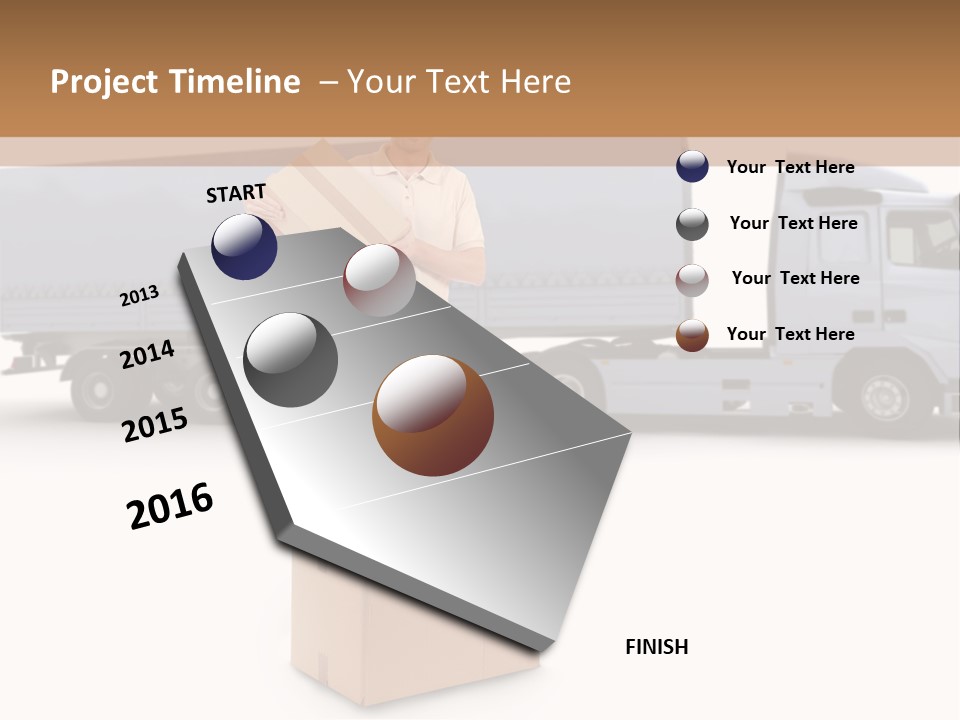 Project Timeline – Your Text Here

START

2013

2014

2015

2016

FINISH

Your Text Here

Your Text Here

Your Text Here

Your Text Here